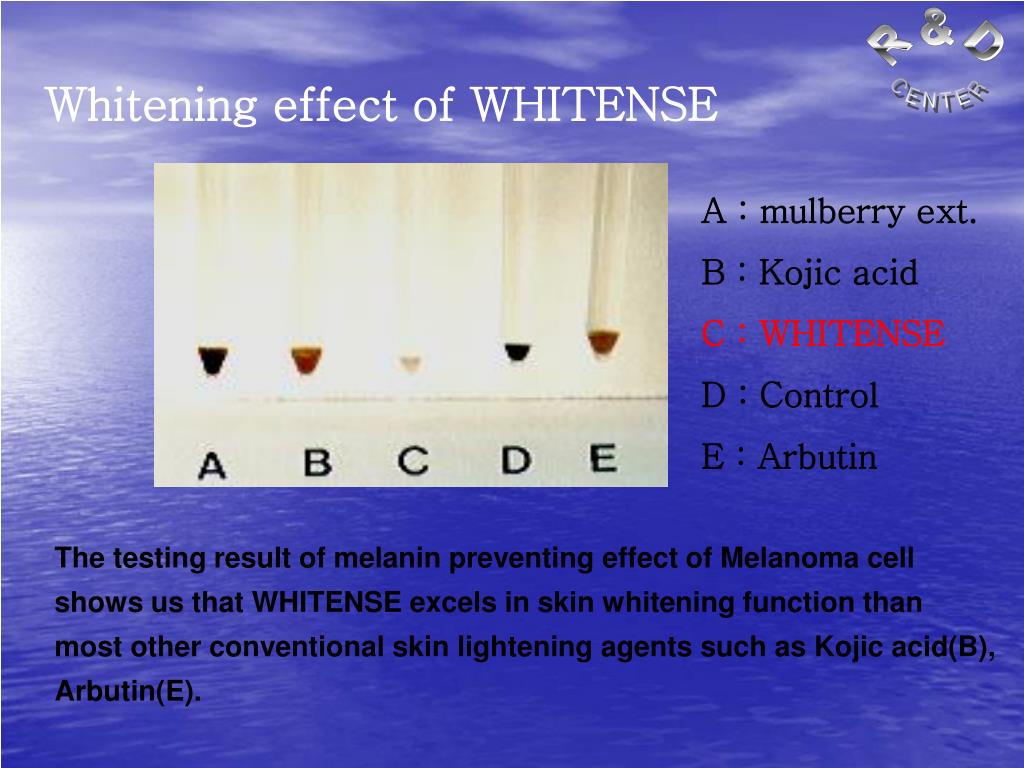 R & D
CENTER

Whitening effect of WHITENSE

A B C D E

A : mulberry ext.
B : Kojic acid
C : WHITENSE
D : Control
E : Arbutin

The testing result of melanin preventing effect of Melanoma cell shows us that WHITENSE excels in skin whitening function than most other conventional skin lightening agents such as Kojic acid(B), Arbutin(E).